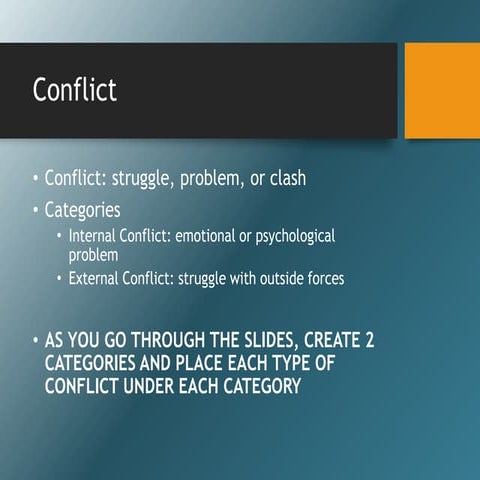 Conflict

• Conflict: struggle, problem, or clash
• Categories
 • Internal Conflict: emotional or psychological problem
 • External Conflict: struggle with outside forces

• AS YOU GO THROUGH THE SLIDES, CREATE 2 CATEGORIES AND PLACE EACH TYPE OF CONFLICT UNDER EACH CATEGORY